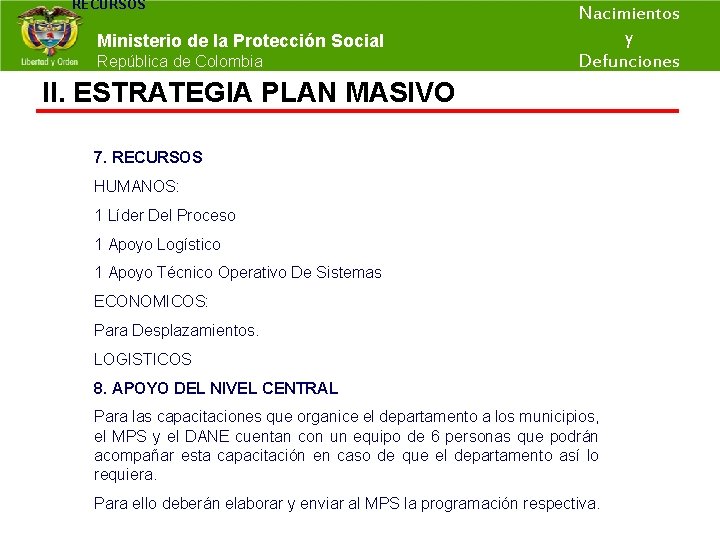 RECURSOS

Libertad y Orden

Ministerio de la Protección Social
República de Colombia

Nacimientos
y
Defunciones

II. ESTRATEGIA PLAN MASIVO

7. RECURSOS

HUMANOS:

1 Líder Del Proceso

1 Apoyo Logístico

1 Apoyo Técnico Operativo De Sistemas

ECONOMICOS:

Para Desplazamientos.

LOGISTICOS

8. APOYO DEL NIVEL CENTRAL

Para las capacitaciones que organice el departamento a los municipios, el MPS y el DANE cuentan con un equipo de 6 personas que podrán acompañar esta capacitación en caso de que el departamento así lo requiera.

Para ello deberán elaborar y enviar al MPS la programación respectiva.